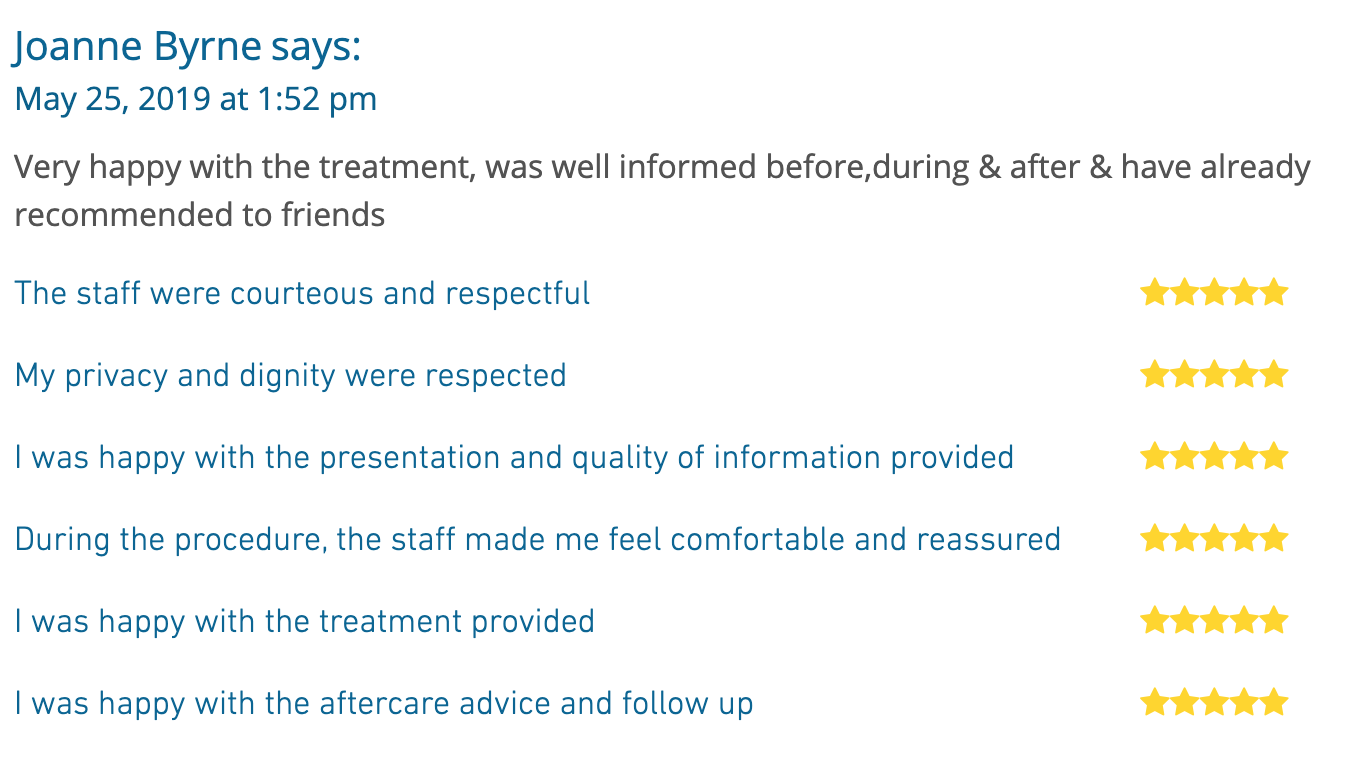 Joanne Byrne says:
May 25, 2019 at 1:52 pm

Very happy with the treatment, was well informed before,during & after & have already recommended to friends

The staff were courteous and respectful

My privacy and dignity were respected

I was happy with the presentation and quality of information provided

During the procedure, the staff made me feel comfortable and reassured

I was happy with the treatment provided

I was happy with the aftercare advice and follow up